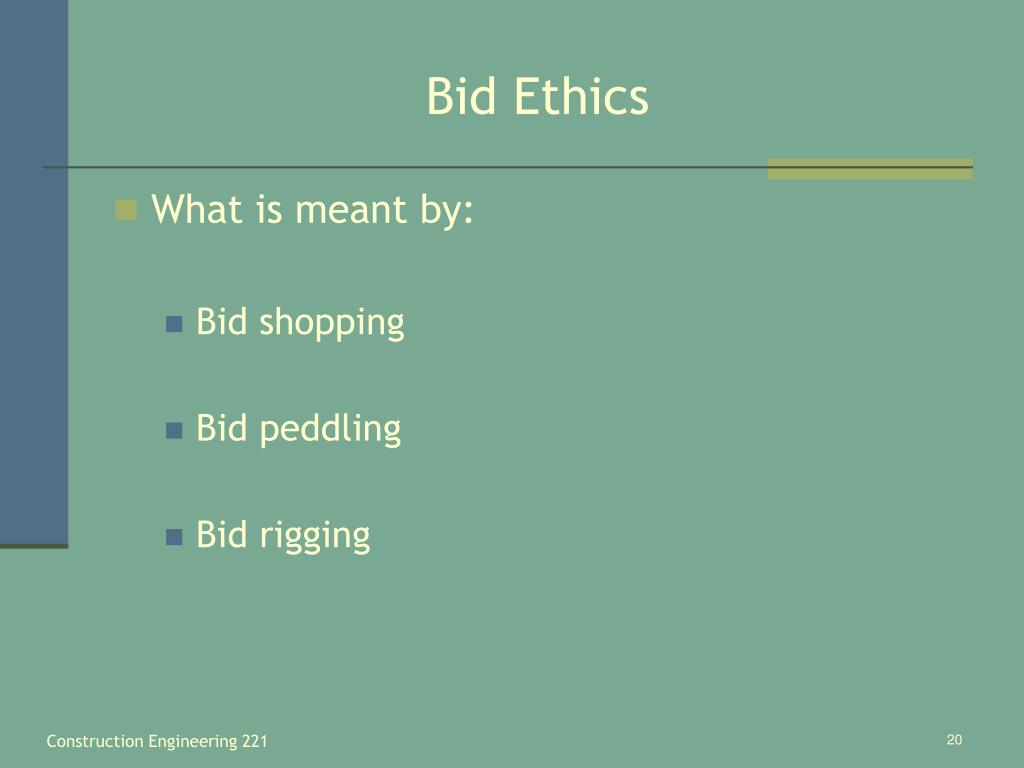 Bid Ethics

What is meant by:

Bid shopping

Bid peddling

Bid rigging

Construction Engineering 221

20